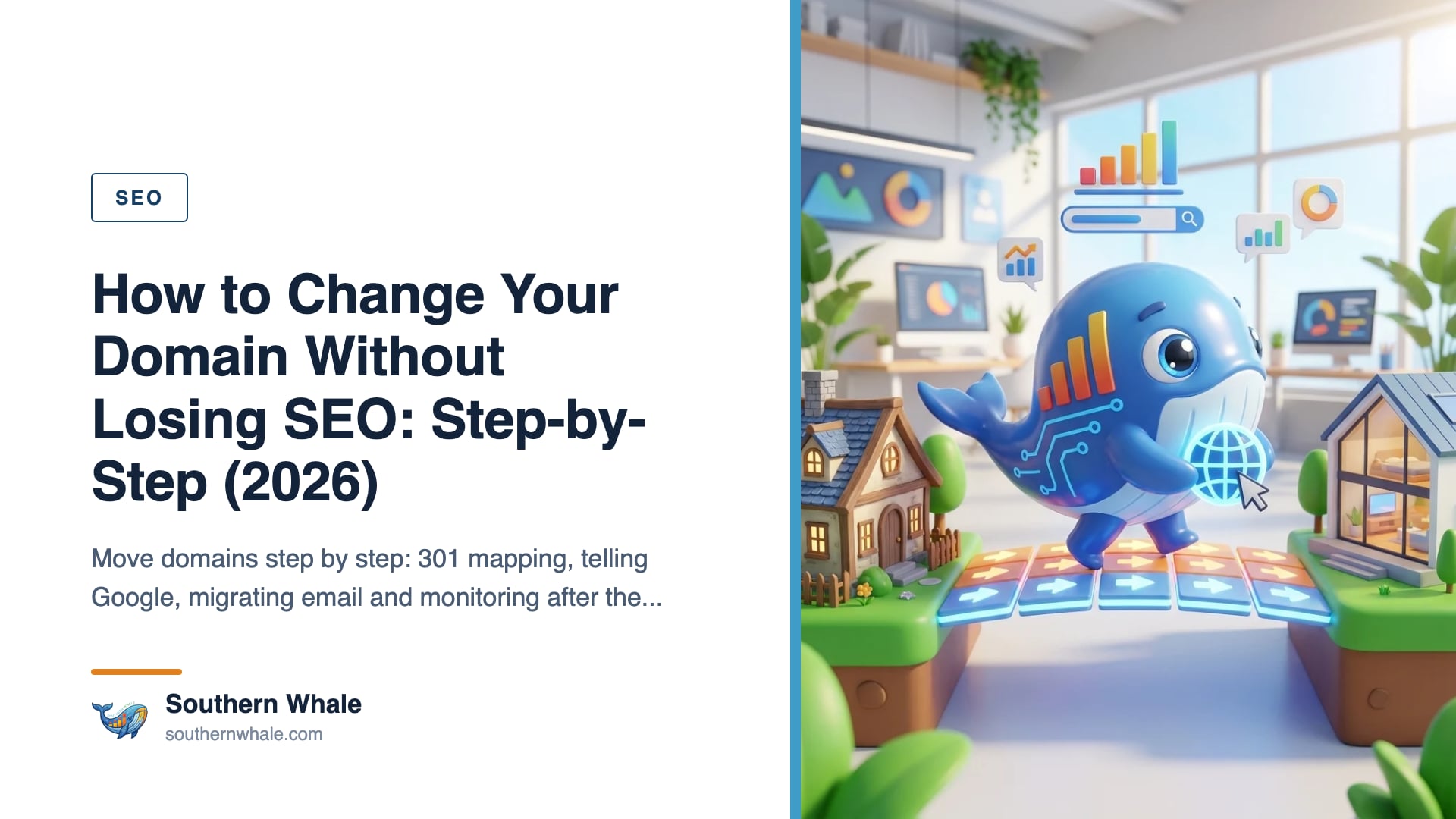 SEO

How to Change Your Domain Without Losing SEO: Step-by-Step (2026)

Move domains step by step: 301 mapping, telling Google, migrating email and monitoring after the...

Southern Whale
southernwhale.com